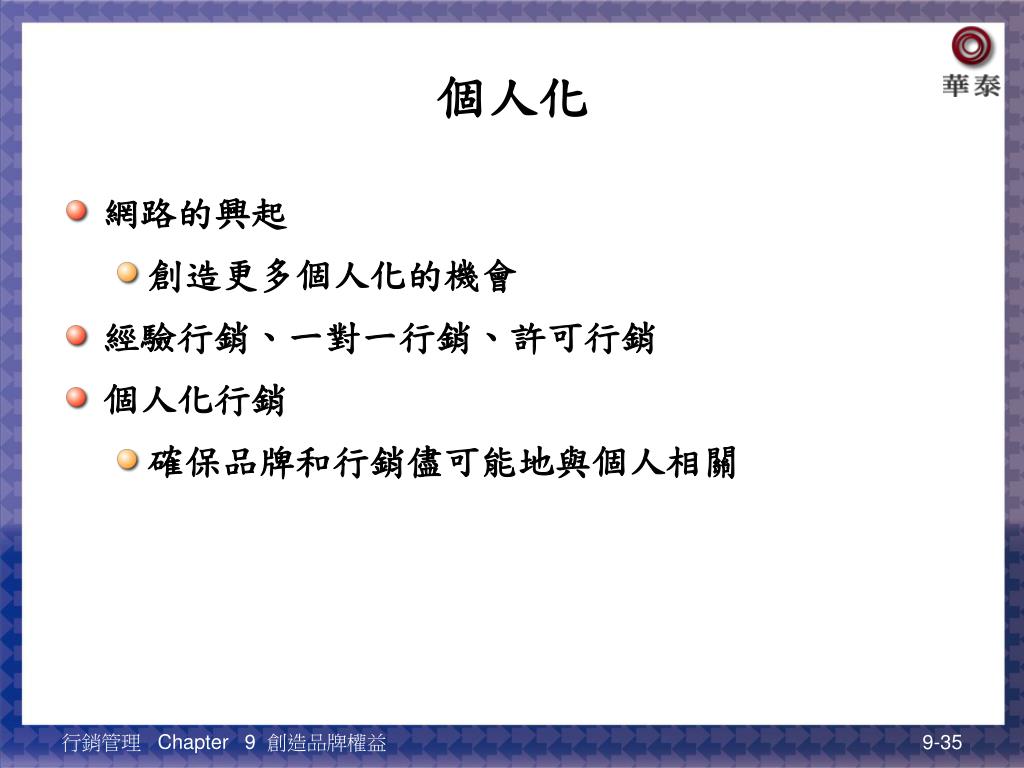 華泰

個人化

網路的興起

創造更多個人化的機會

經驗行銷、一對一行銷、許可行銷

個人化行銷

確保品牌和行銷儘可能地與個人相關

行銷管理 Chapter 9 創造品牌權益

9-35